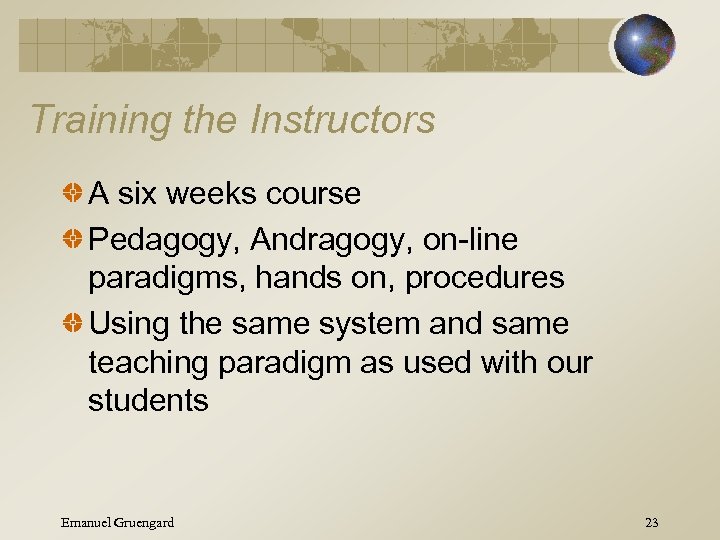 Training the Instructors

A six weeks course

Pedagogy, Andragogy, on-line paradigms, hands on, procedures

Using the same system and same teaching paradigm as used with our students

Emanuel Gruengard

23